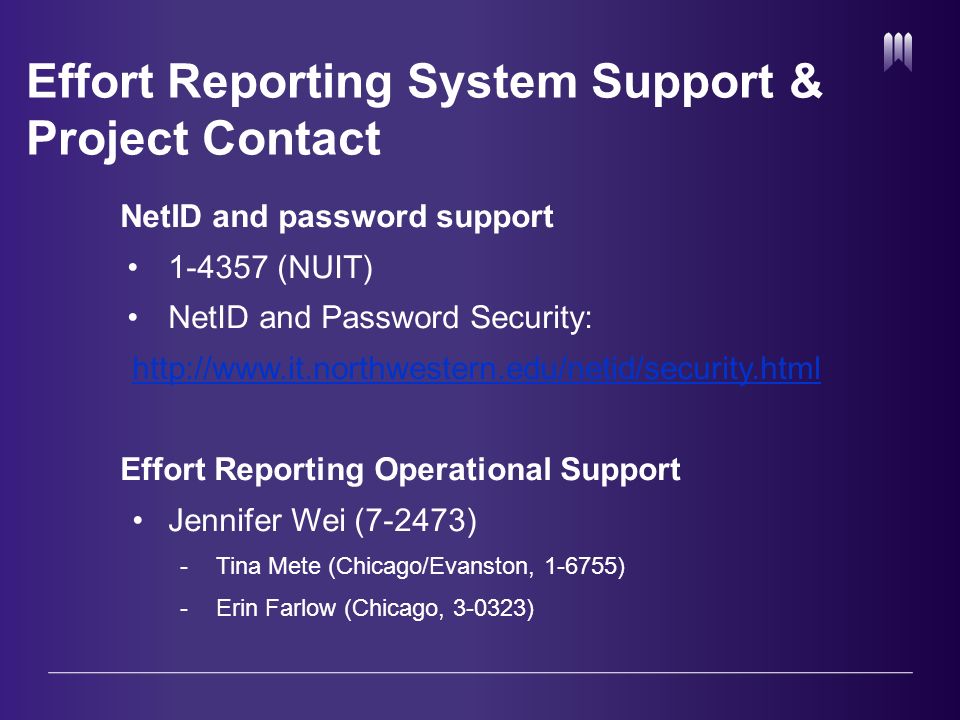 Effort Reporting System Support & Project Contact

NetID and password support

• 1-4357 (NUIT)

• NetID and Password Security:

http://www.it.northwestern.edu/netid/security.html

Effort Reporting Operational Support

• Jennifer Wei (7-2473)

- Tina Mete (Chicago/Evanston, 1-6755)

- Erin Farlow (Chicago, 3-0323)